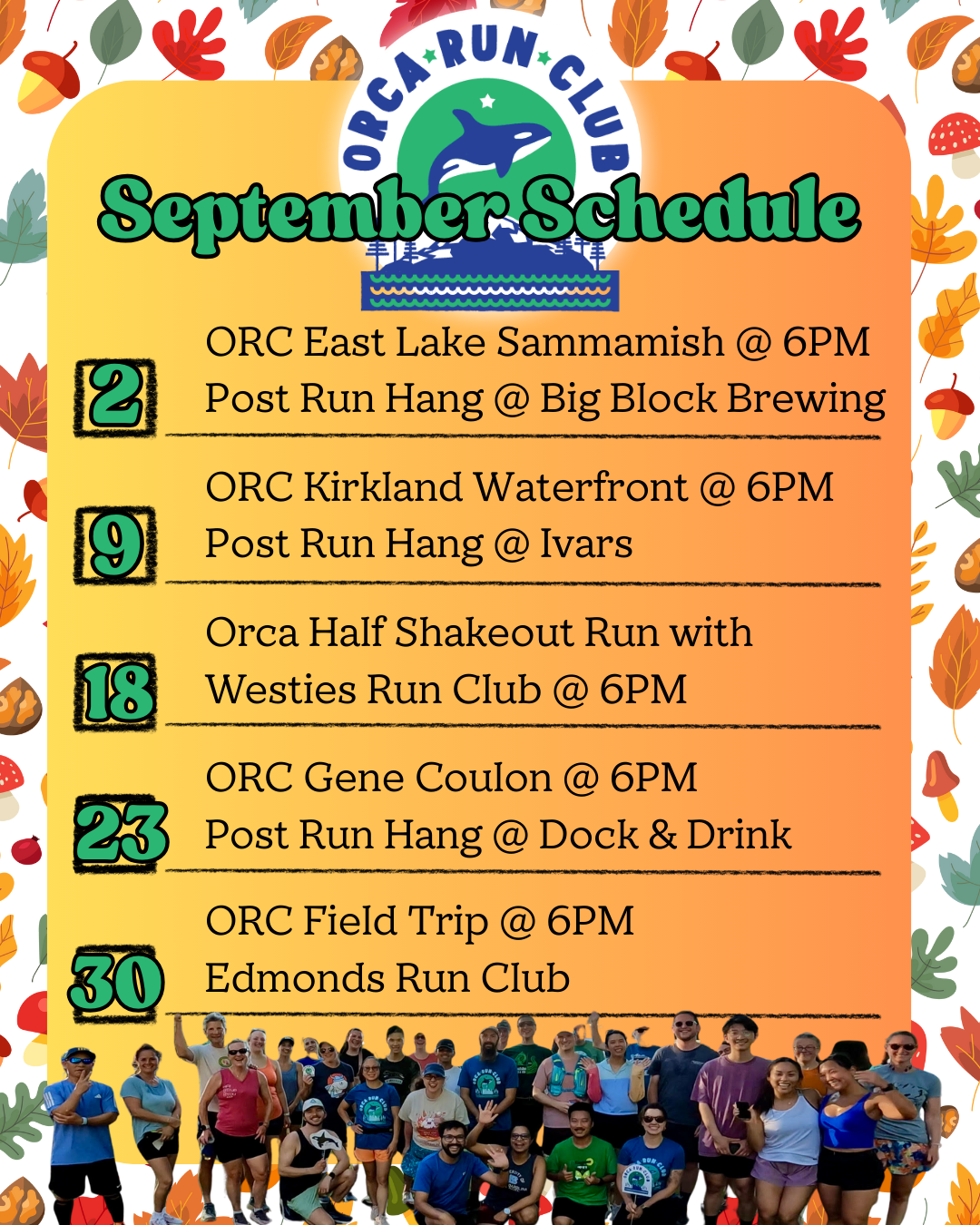 ORCA RUN CLUB

September Schedule

2 ORC East Lake Sammamish @ 6PM
Post Run Hang @ Big Block Brewing

9 ORC Kirkland Waterfront @ 6PM
Post Run Hang @ Ivars

18 Orca Half Shakeout Run with Westies Run Club @ 6PM

23 ORC Gene Coulon @ 6PM
Post Run Hang @ Dock & Drink

30 ORC Field Trip @ 6PM
Edmonds Run Club